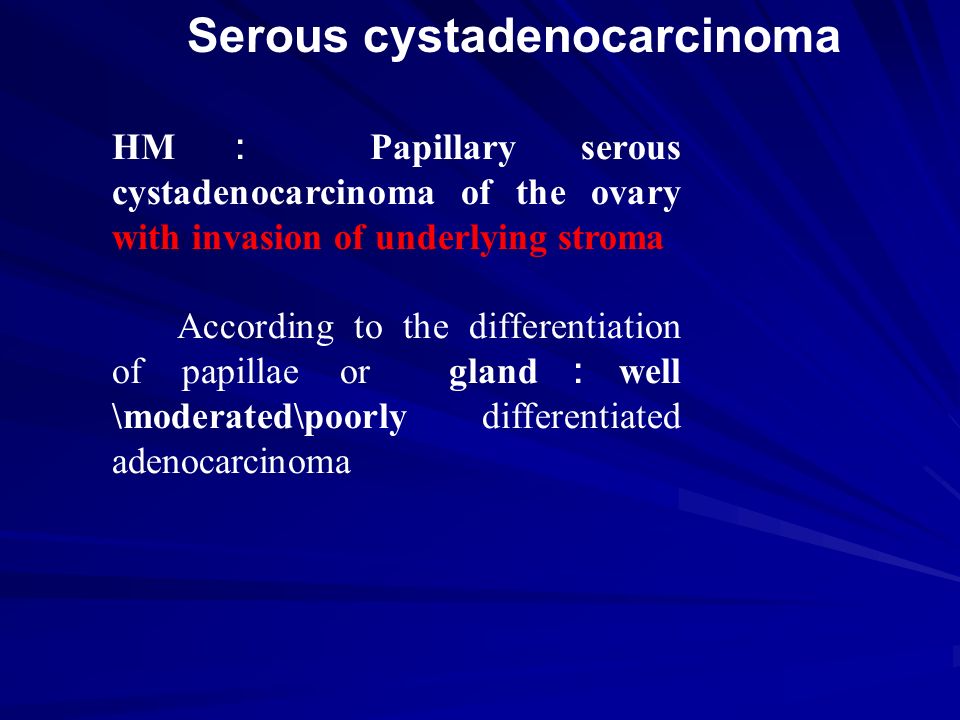 Serous cystadenocarcinoma

HM ： Papillary serous cystadenocarcinoma of the ovary with invasion of underlying stroma

According to the differentiation of papillae or gland ： well \moderated\poorly differentiated adenocarcinoma